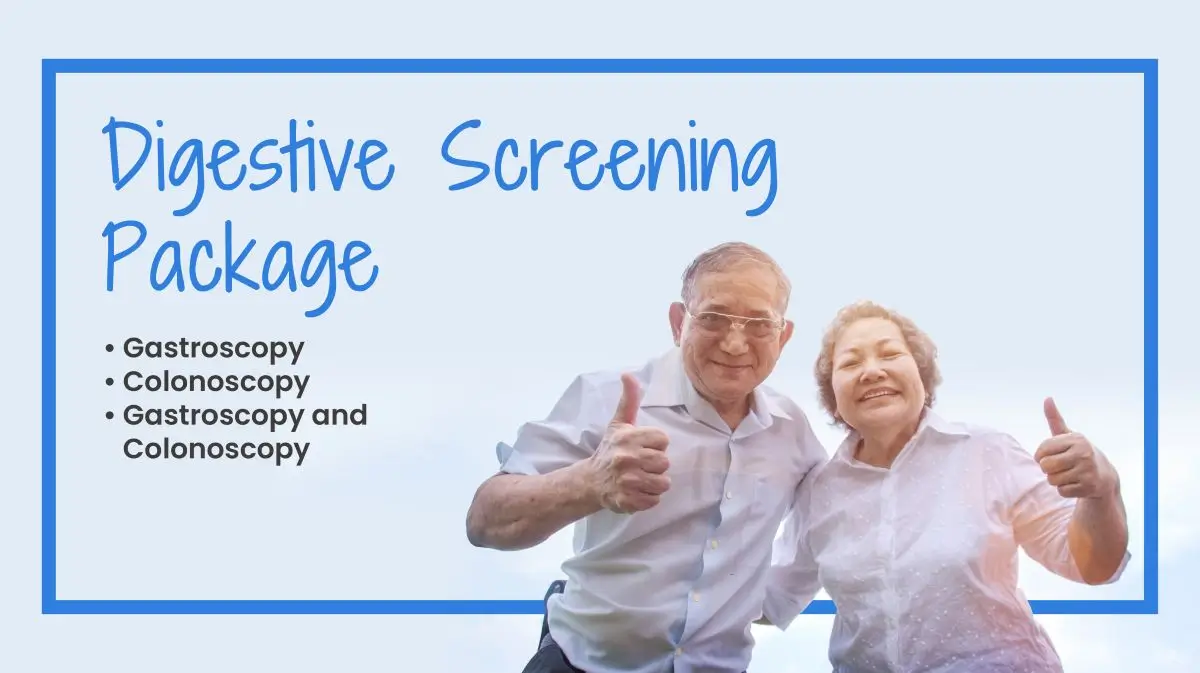 Digestive Screening Package

• Gastroscopy
• Colonoscopy
• Gastroscopy and Colonoscopy